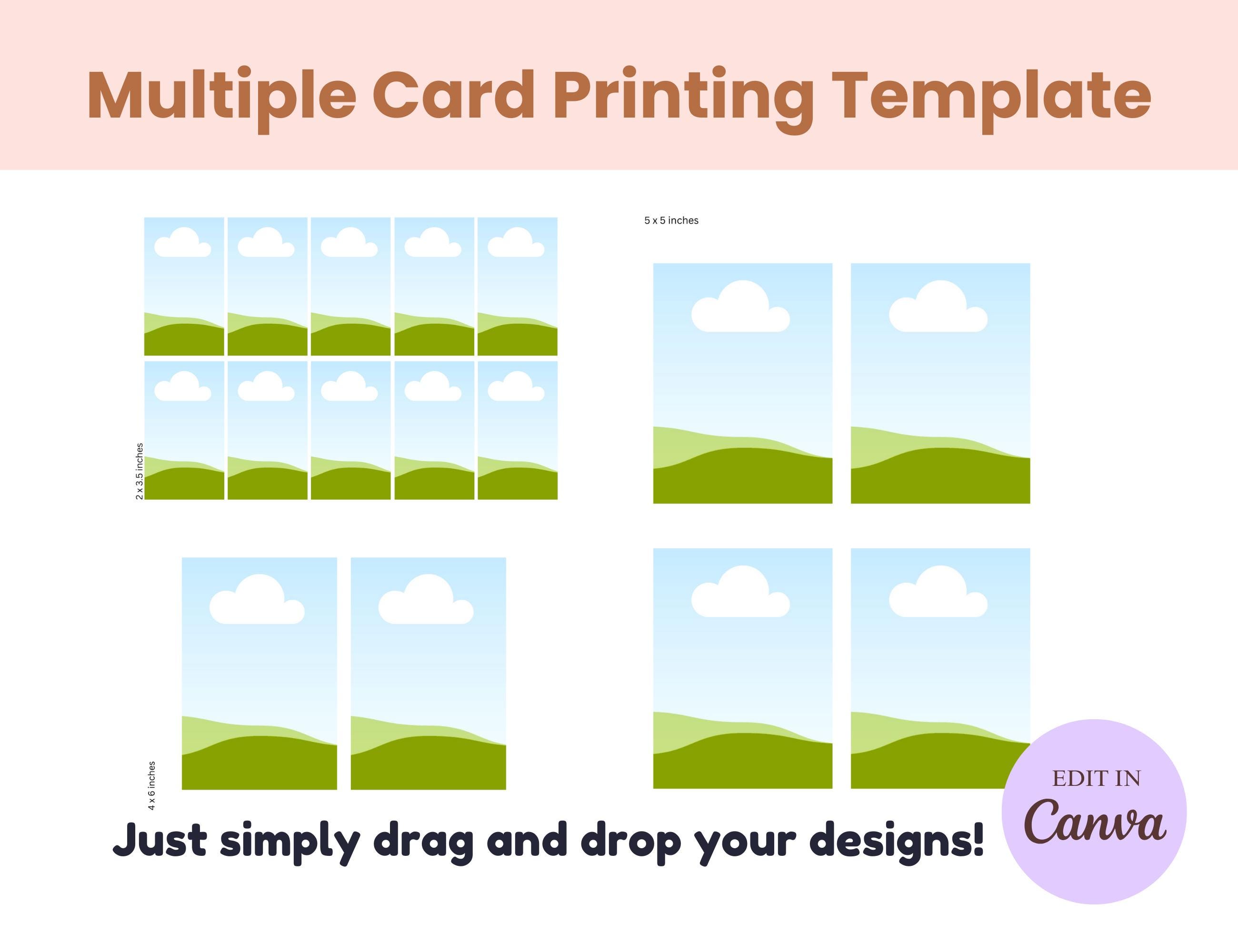 Multiple Card Printing Template

2 x 3.5 inches

5 x 5 inches

4 x 6 inches

Just simply drag and drop your designs!

EDIT IN
Canva